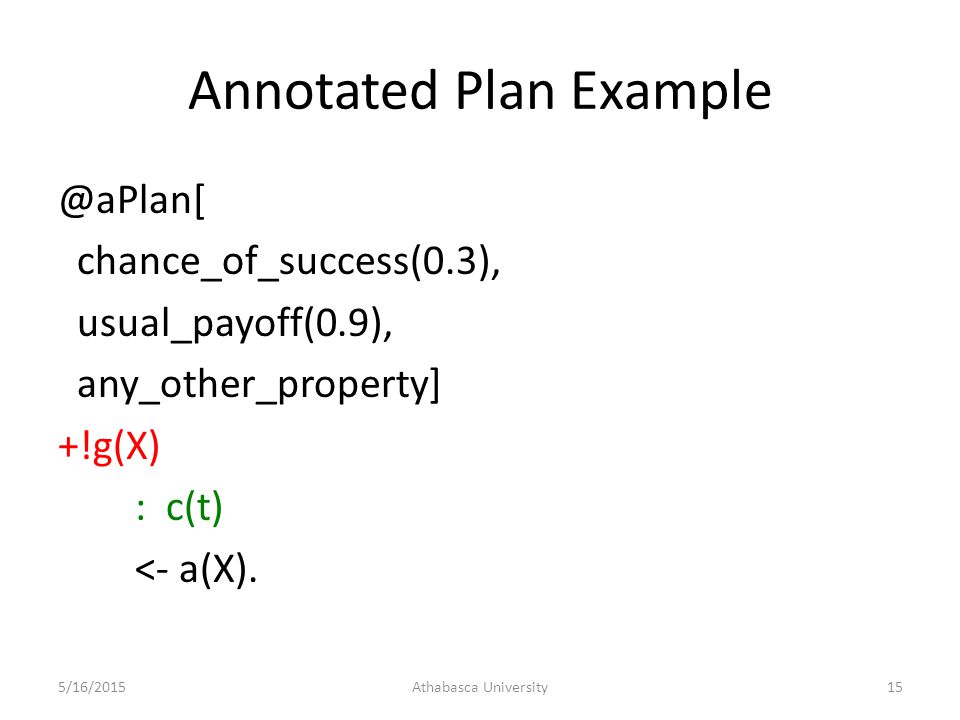 Annotated Plan Example

@aPlan[
chance_of_success(0.3),
usual_payoff(0.9),
any_other_property]
+!g(X)
: c(t)
<- a(X).

5/16/2015
Athabasca University
15